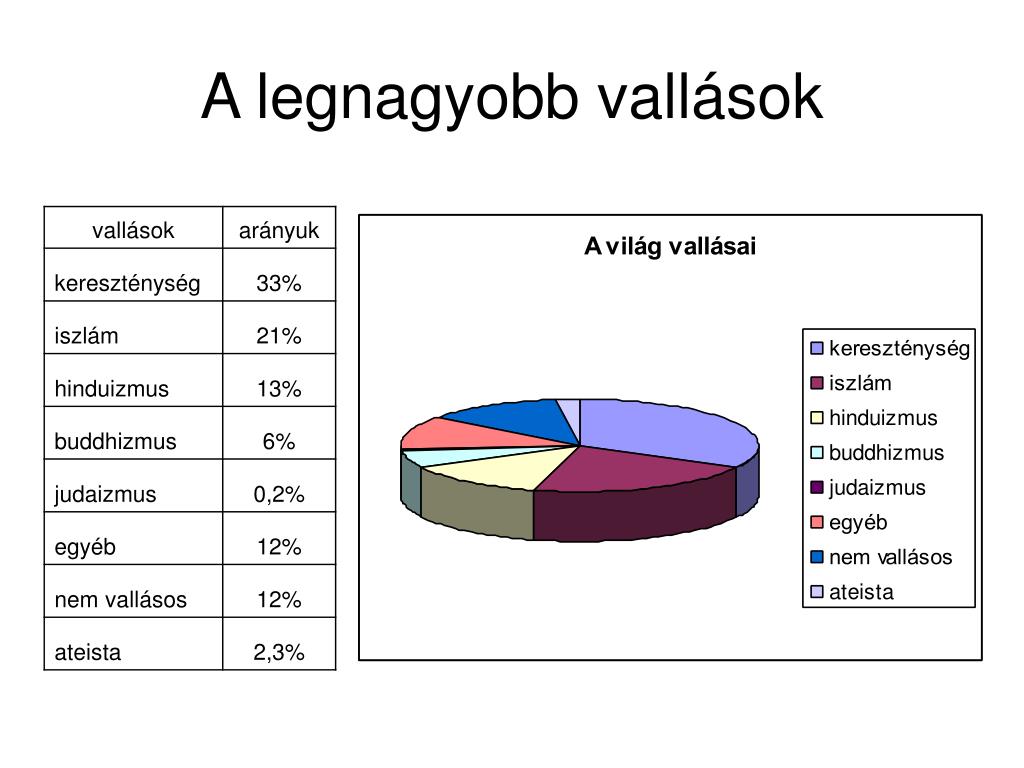 A legnagyobb vallások

| vallások | arányuk |
|---|---|
| kereszténység | 33% |
| iszlám | 21% |
| hinduizmus | 13% |
| buddhizmus | 6% |
| judaizmus | 0,2% |
| egyéb | 12% |
| nem vallásos | 12% |
| ateista | 2,3% |

A világ vallásai

kereszténység
iszlám
hinduizmus
buddhizmus
judaizmus
egyéb
nem vallásos
ateista